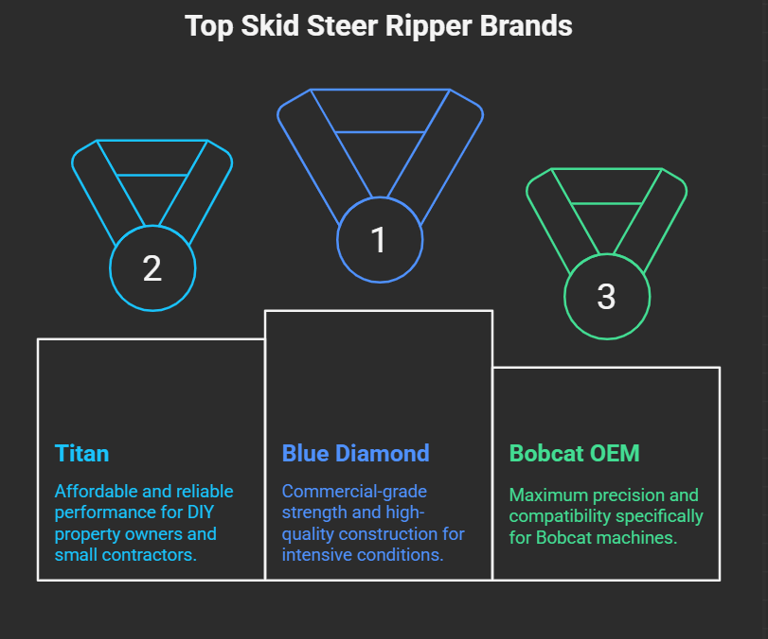 Top Skid Steer Ripper Brands

2

1

3

Titan

Affordable and reliable performance for DIY property owners and small contractors.

Blue Diamond

Commercial-grade strength and high-quality construction for intensive conditions.

Bobcat OEM

Maximum precision and compatibility specifically for Bobcat machines.